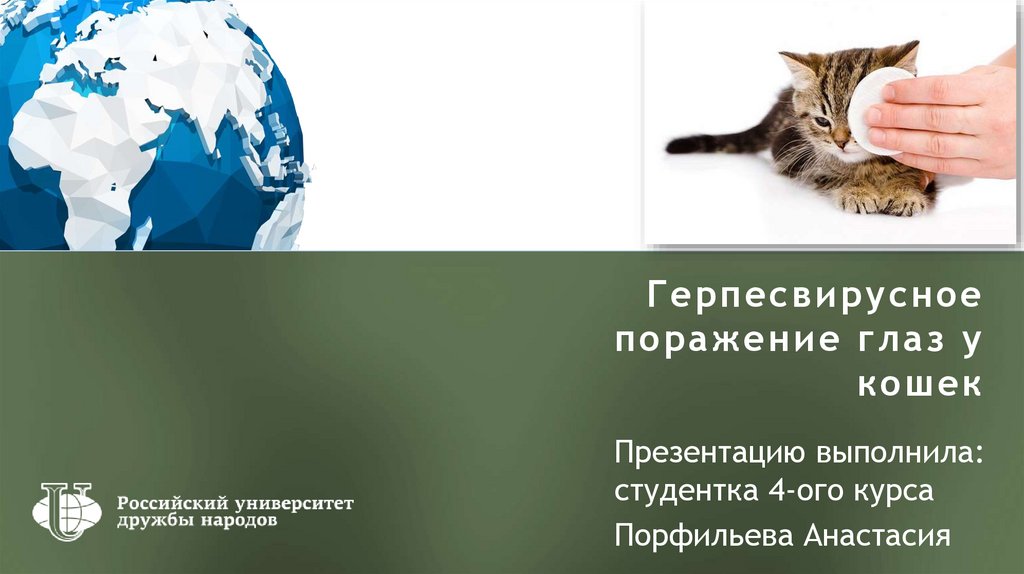 Герпесвирусное поражение глаз у кошек

Презентацию выполнила: студентка 4-ого курса

Порфильева Анастасия

Российский университет дружбы народов